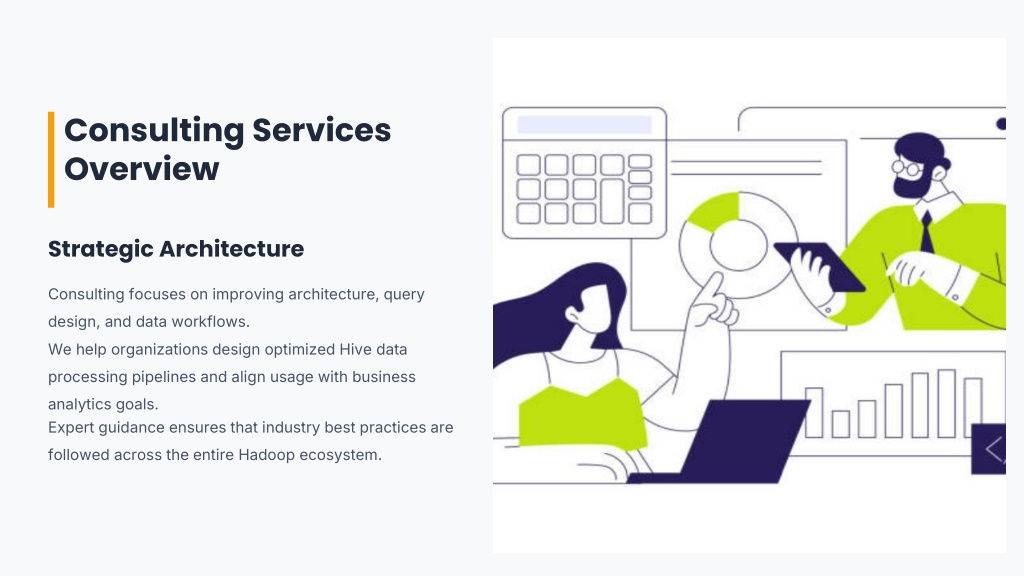 Consulting Services Overview

Strategic Architecture

Consulting focuses on improving architecture, query design, and data workflows.
We help organizations design optimized Hive data processing pipelines and align usage with business analytics goals.
Expert guidance ensures that industry best practices are followed across the entire Hadoop ecosystem.